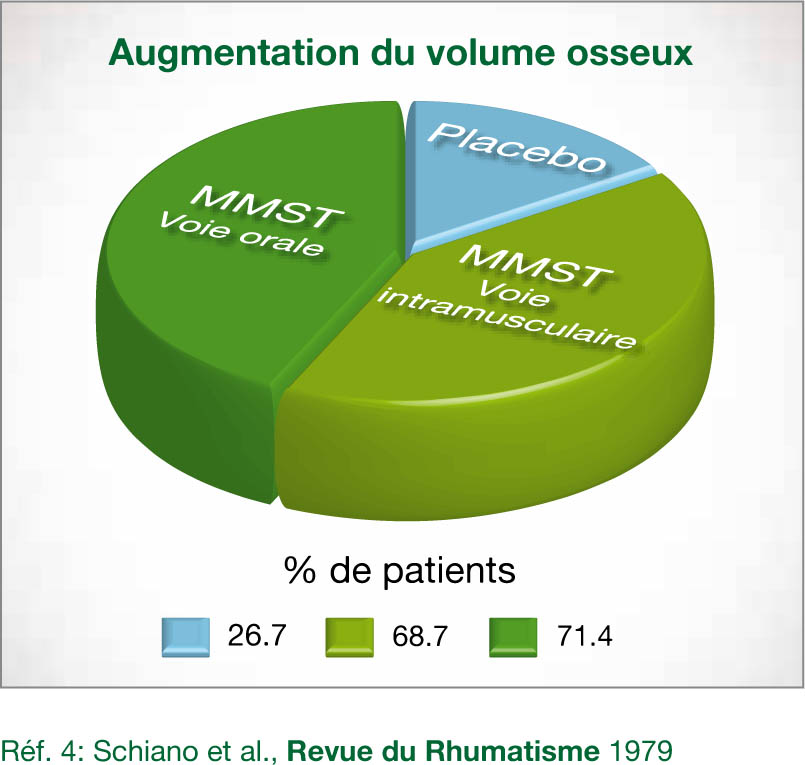 Augmentation du volume osseux

Placebo

MMST
Voie orale

MMST
Voie
intramusculaire

% de patients

26.7
68.7
71.4

Réf. 4: Schiano et al., Revue du Rhumatisme 1979